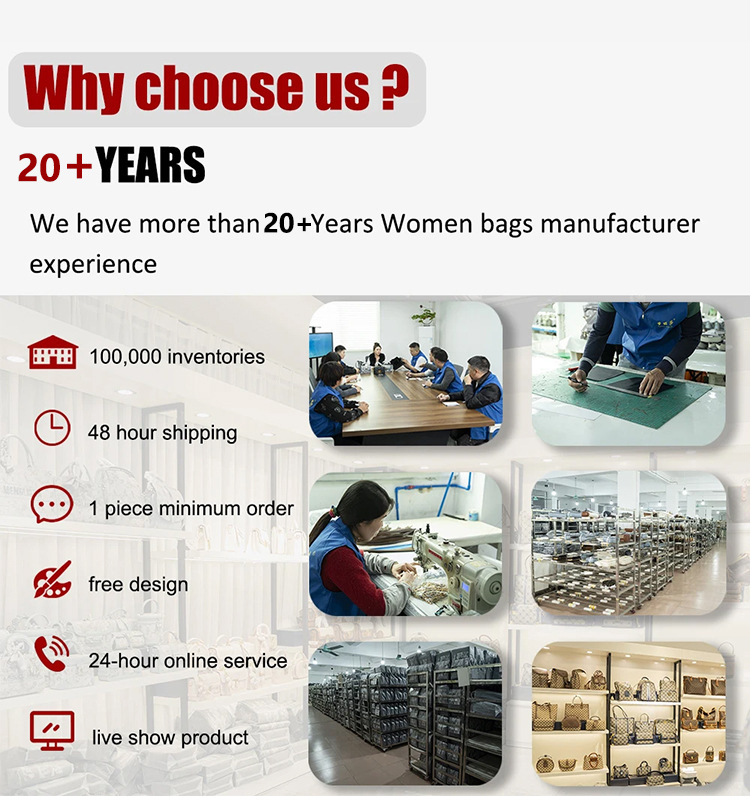 Why choose us ?

20+YEARS

We have more than 20+Years Women bags manufacturer experience

100,000 inventories

48 hour shipping

1 piece minimum order

free design

24-hour online service

live show product